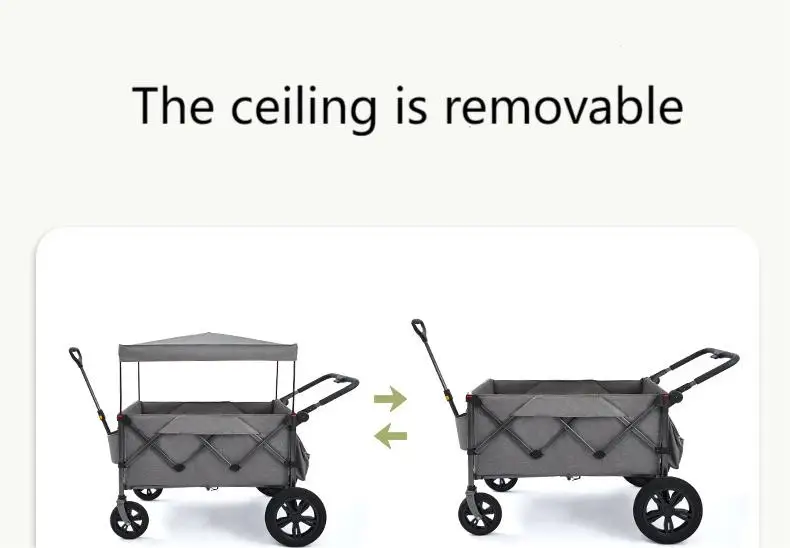 The ceiling is removable